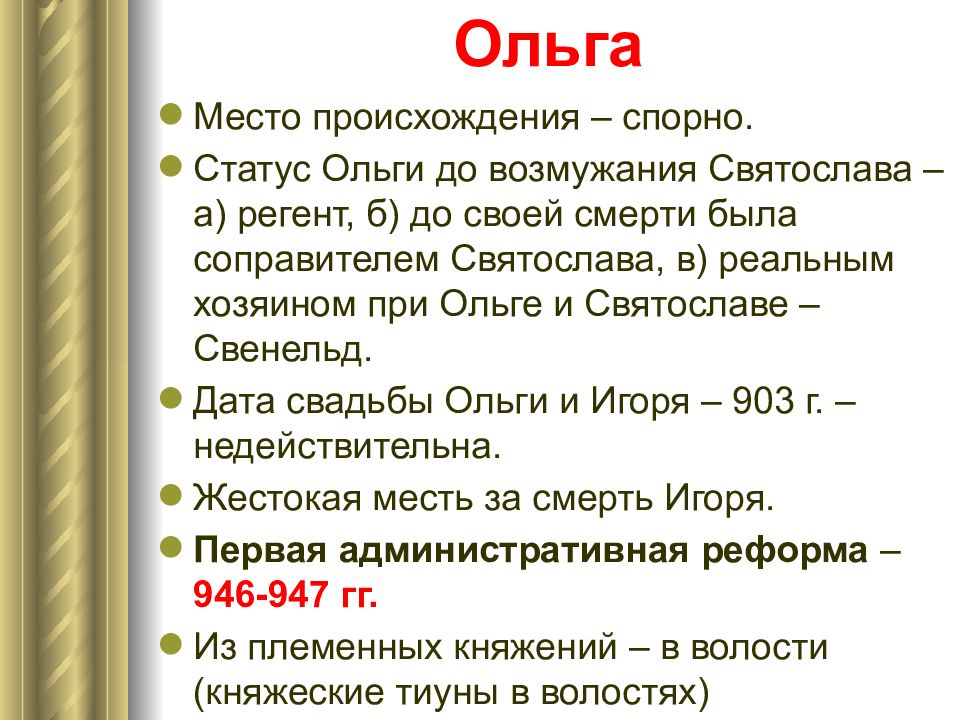 Ольга

Место происхождения – спорно.

Статус Ольги до возмужания Святослава – а) регент, б) до своей смерти была соправителем Святослава, в) реальным хозяином при Ольге и Святославе – Свенельд.

Дата свадьбы Ольги и Игоря – 903 г. – недействительна.

Жестокая месть за смерть Игоря.

Первая административная реформа – 946-947 гг.

Из племенных княжений – в волости (княжеские тиуны в волостях)